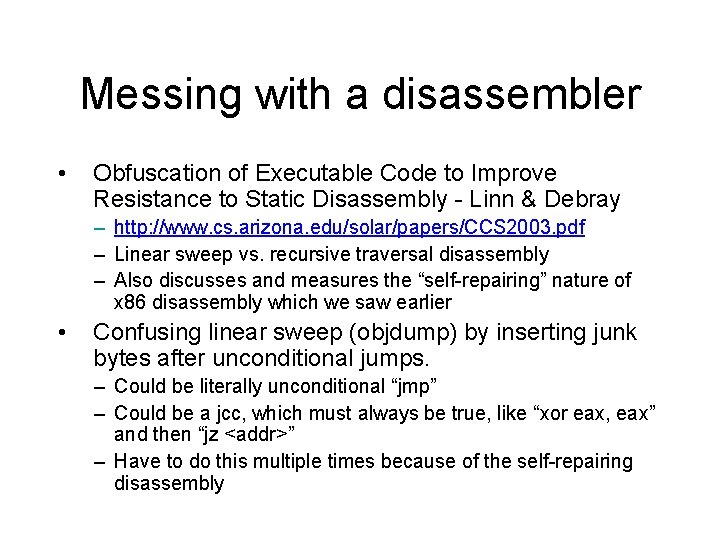 Messing with a disassembler

• Obfuscation of Executable Code to Improve Resistance to Static Disassembly - Linn & Debray
  – http://www.cs.arizona.edu/solar/papers/CCS2003.pdf
  – Linear sweep vs. recursive traversal disassembly
  – Also discusses and measures the “self-repairing” nature of x86 disassembly which we saw earlier
• Confusing linear sweep (objdump) by inserting junk bytes after unconditional jumps.
  – Could be literally unconditional “jmp”
  – Could be a jcc, which must always be true, like “xor eax, eax” and then “jz <addr>”
  – Have to do this multiple times because of the self-repairing disassembly